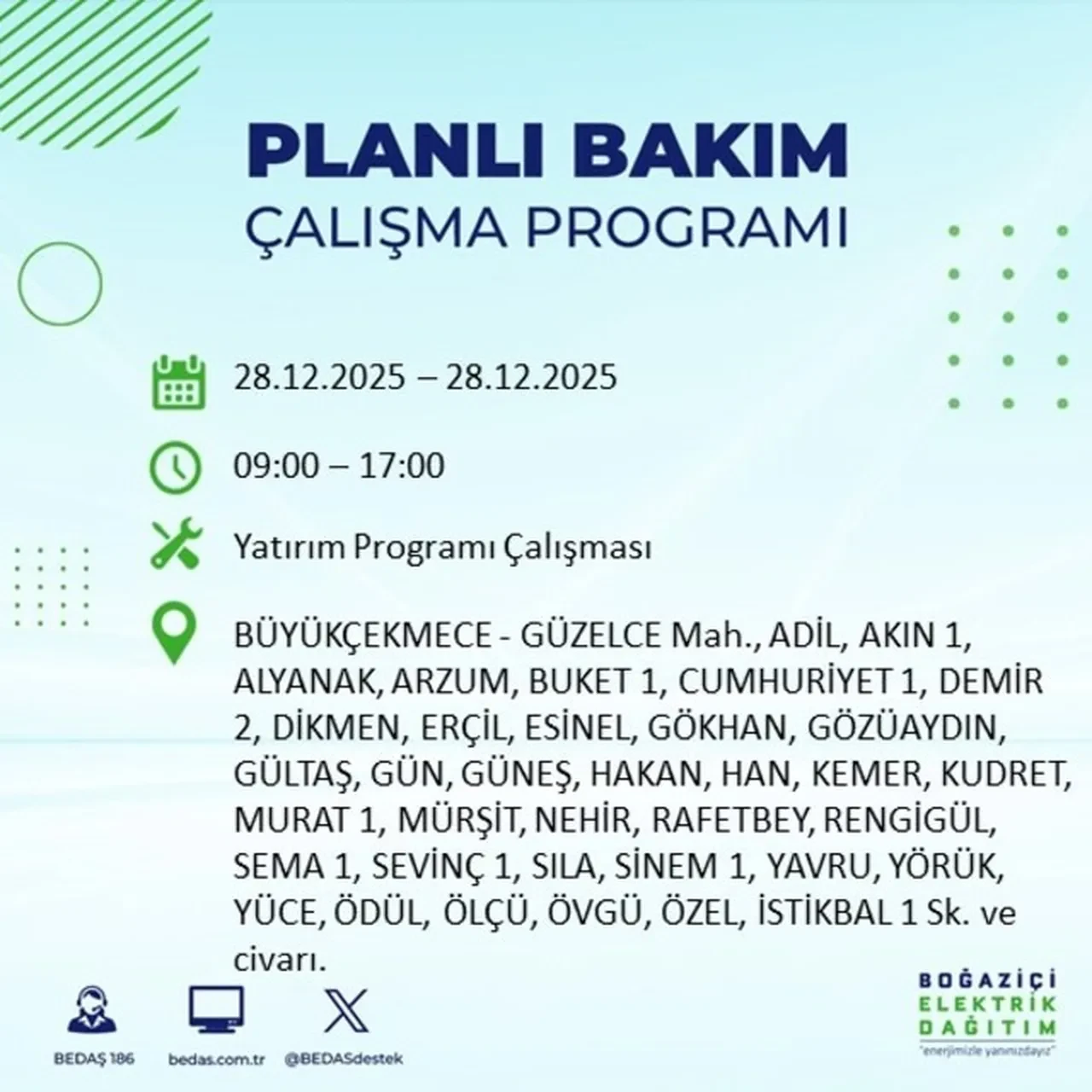 PLANLI BAKIM
ÇALIŞMA PROGRAMI

28.12.2025 – 28.12.2025

09:00 – 17:00

Yatırım Programı Çalışması

BÜYÜKÇEKMECE - GÜZELCE Mah., ADİL, AKIN 1, ALYANAK, ARZUM, BUKET 1, CUMHURİYET 1, DEMİR 2, DİKMEN, ERÇİL, ESİNEL, GÖKHAN, GÖZÜAYDIN, GÜLTAŞ, GÜN, GÜNEŞ, HAKAN, HAN, KEMER, KUDRET, MURAT 1, MÜRŞİT, NEHİR, RAFETBEY, RENGİGÜL, SEMA 1, SEVİNÇ 1, SILA, SİNEM 1, YAVRU, YÖRÜK, YÜCE, ÖDÜL, ÖLÇÜ, ÖVGÜ, ÖZEL, İSTİKBAL 1 Sk. ve civarı.

BEDAŞ 186
bedas.com.tr
@BEDASdestek

BOĞAZİÇİ
ELEKTRİK
DAĞITIM
"enerjimizle yanınızdayız"